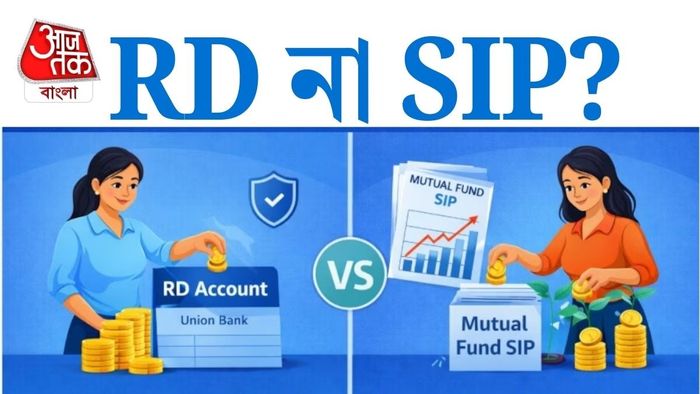 आज तक
বাংলা

RD না SIP?

RD Account
Union Bank

VS

MUTUAL FUND
SIP

Mutual
Fund SIP